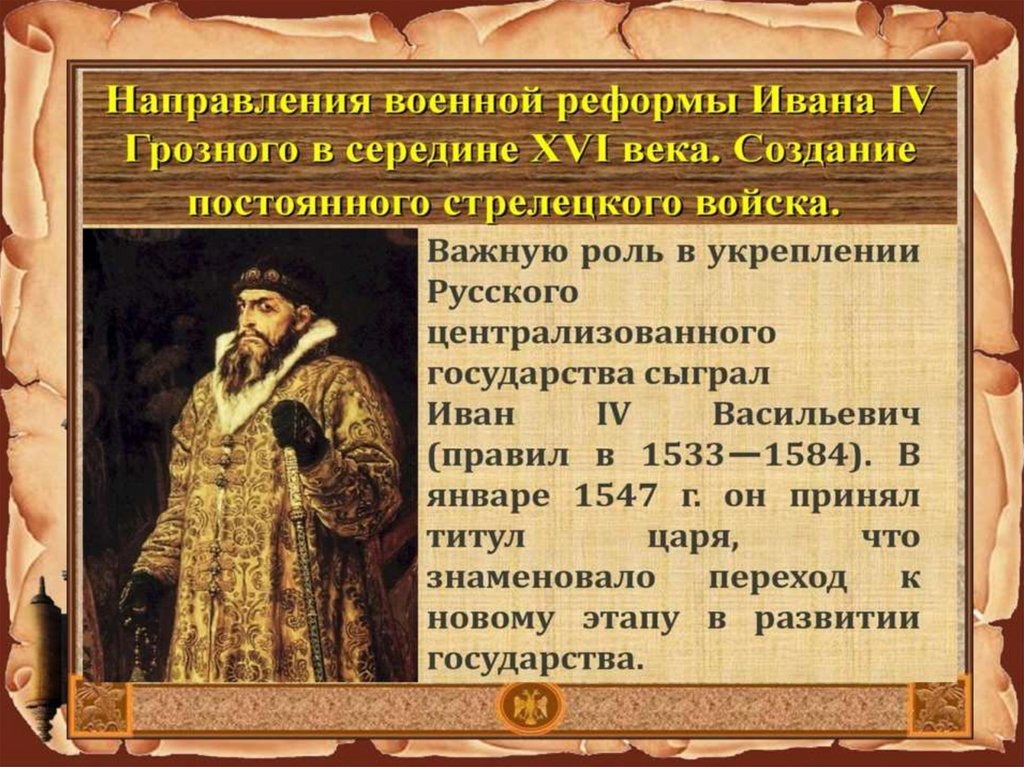 Направления военной реформы Ивана IV Грозного в середине XVI века. Создание постоянного стрелецкого войска.

Важную роль в укреплении Русского централизованного государства сыграл Иван IV Васильевич (правил в 1533—1584). В январе 1547 г. он принял титул царя, что знаменовало переход к новому этапу в развитии государства.